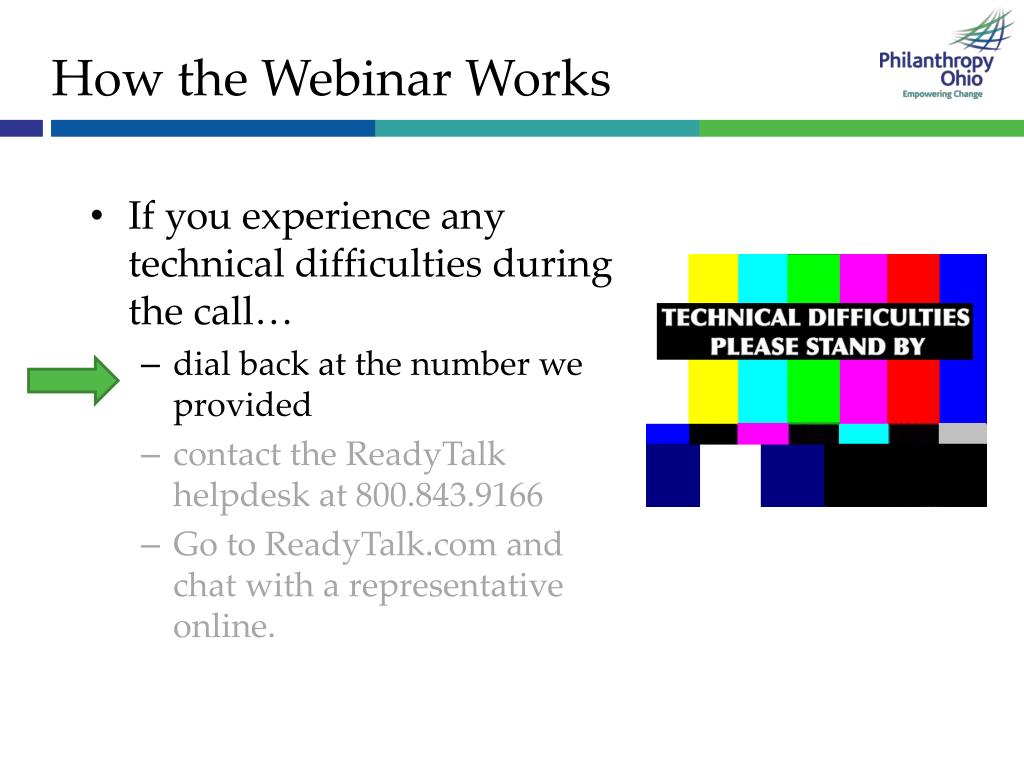 How the Webinar Works

Philanthropy Ohio
Empowering Change

• If you experience any technical difficulties during the call…
– dial back at the number we provided
– contact the ReadyTalk helpdesk at 800.843.9166
– Go to ReadyTalk.com and chat with a representative online.

TECHNICAL DIFFICULTIES
PLEASE STAND BY